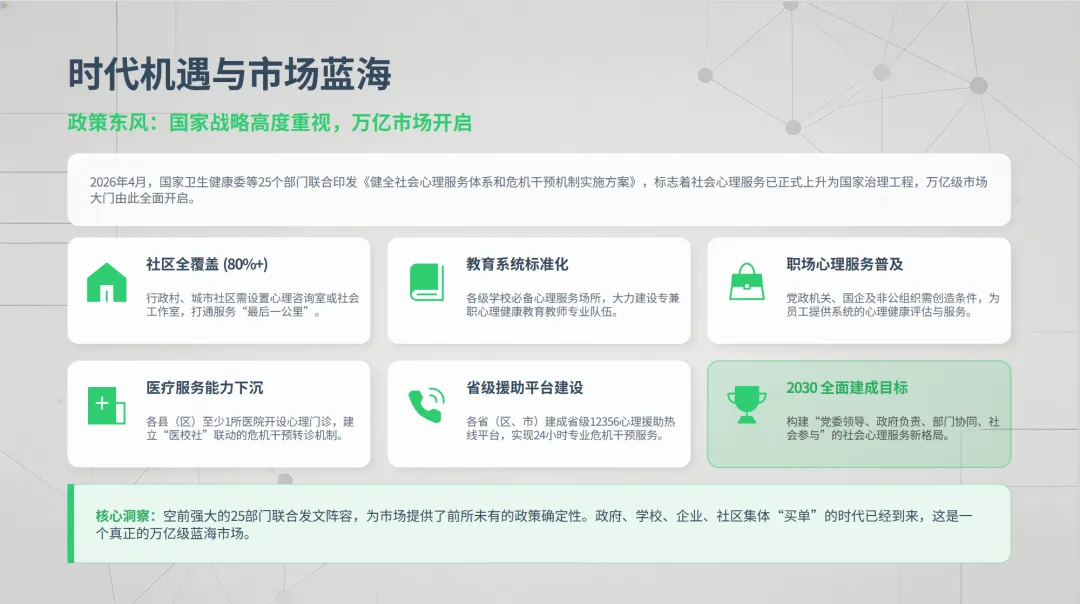 时代机遇与市场蓝海

政策东风：国家战略高度重视，万亿市场开启

2026年4月，国家卫生健康委等25个部门联合印发《健全社会心理服务体系和危机干预机制实施方案》，标志着社会心理服务已正式上升为国家治理工程，万亿级市场大门由此全面开启。

社区全覆盖 (80%+)

行政村、城市社区需设置心理咨询室或社会工作室，打通服务“最后一公里”。

教育系统标准化

各级学校必备心理服务场所，大力建设专兼职心理健康教育教师专业队伍。

职场心理服务普及

党政机关、国企及非公组织需创造条件，为员工提供系统的心理健康评估与服务。

医疗服务能力下沉

各县（区）至少1所医院开设心理门诊，建立“医校社”联动的危机干预转诊机制。

省级援助平台建设

各省（区、市）建成省级12356心理援助热线平台，实现24小时专业危机干预服务。

2030 全面建成目标

构建“党委领导、政府负责、部门协同、社会参与”的社会心理服务新格局。

核心洞察：空前强大的25部门联合发文阵容，为市场提供了前所未有的政策确定性。政府、学校、企业、社区集体“买单”的时代已经到来，这是一个真正的万亿级蓝海市场。